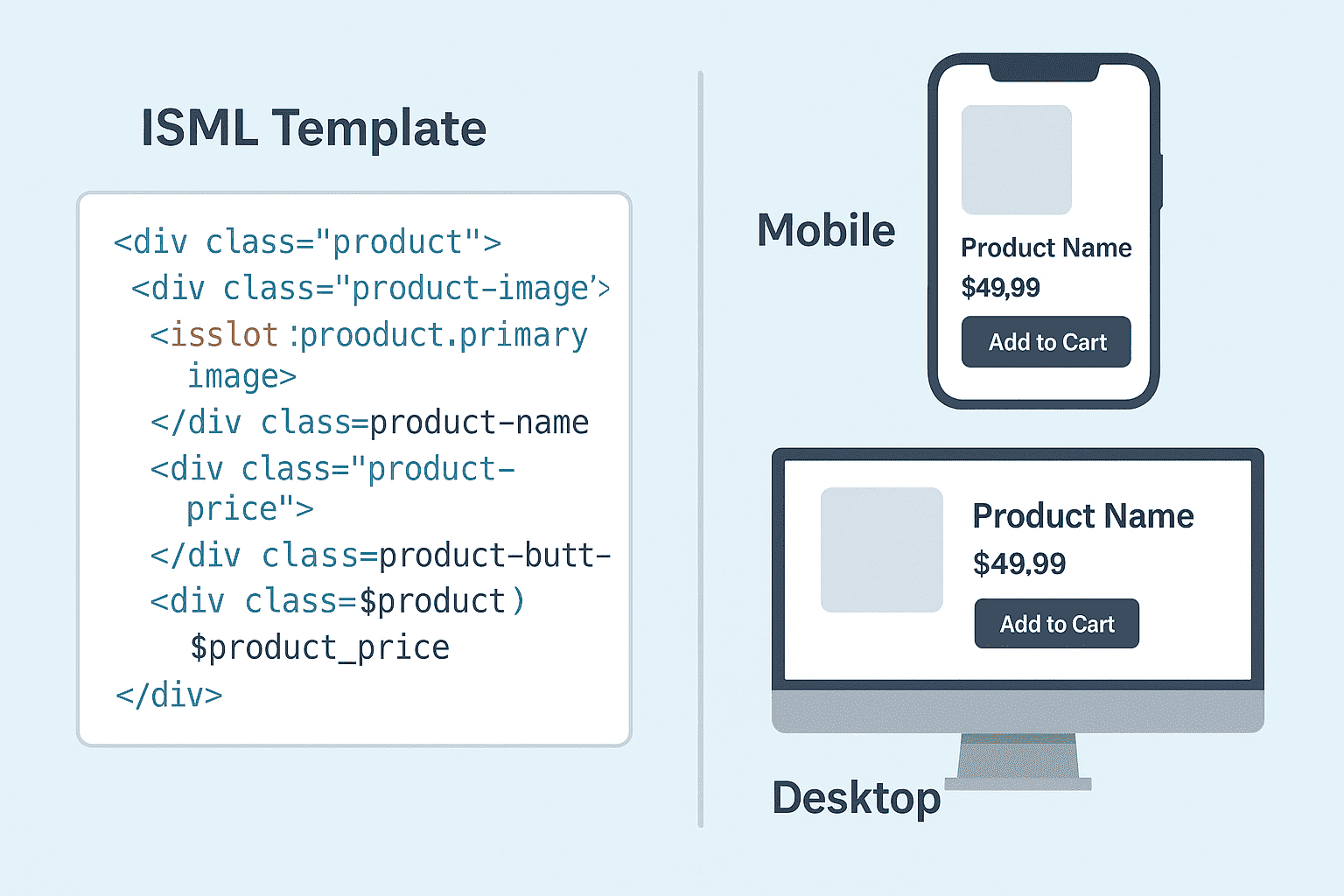 ISML Template

<div class="product">
<div class="product-image'>
<isslot :prooduct.primary image>
</div class=product-name
<div class="product-price">
</div class=product-butt-
<div class=$product)
$product_price
</div>

Mobile

Product Name
$49,99
Add to Cart

Product Name
$49,99
Add to Cart

Desktop